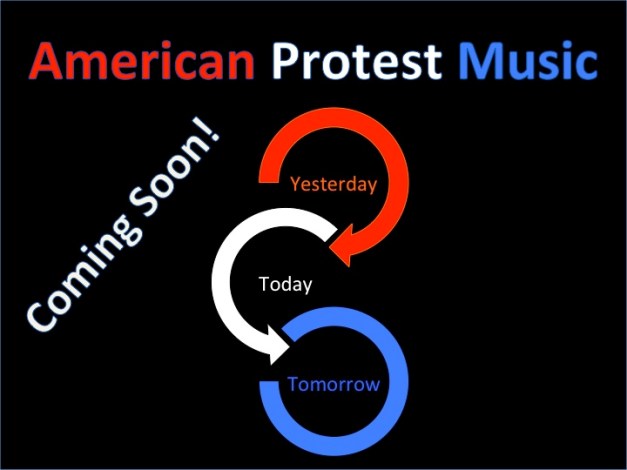 American Protest Music

Coming Soon!

Yesterday

Today

Tomorrow